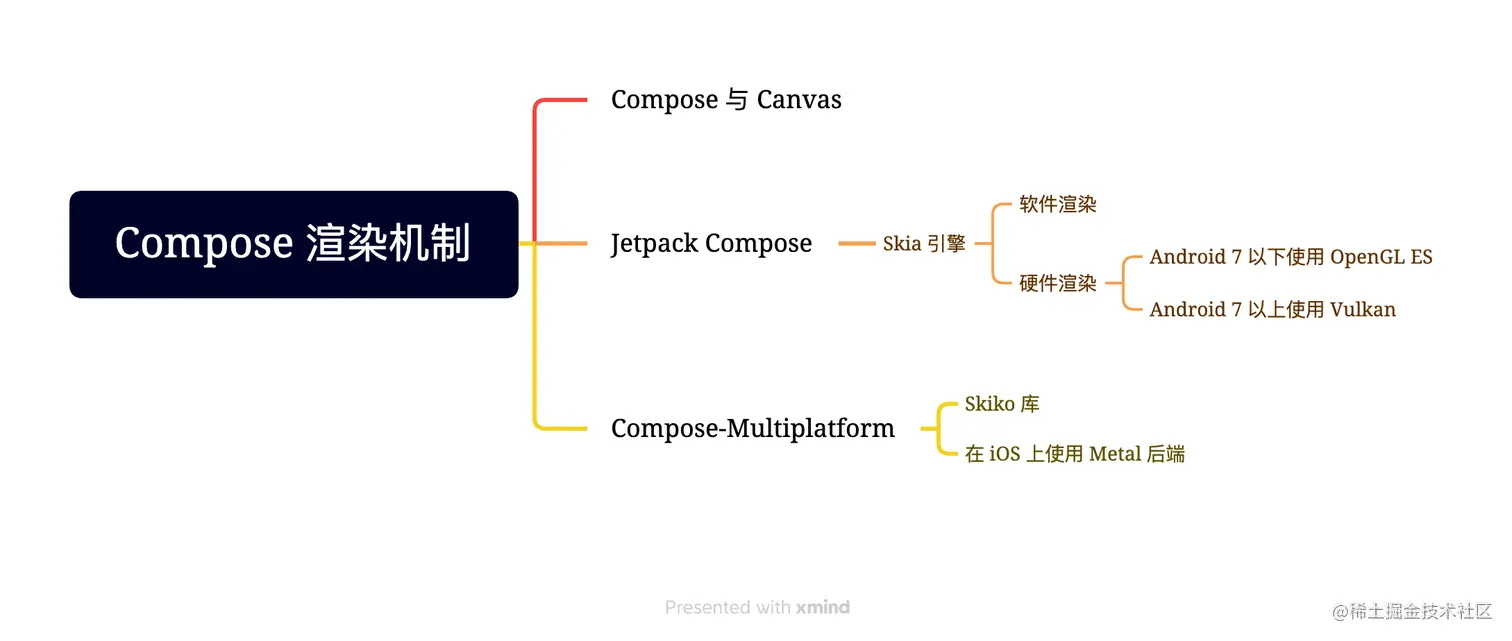 Compose 渲染机制

Compose 与 Canvas

Jetpack Compose

Skia 引擎

软件渲染

硬件渲染

Android 7 以下使用 OpenGL ES

Android 7 以上使用 Vulkan

Compose-Multiplatform

Skiko 库

在 iOS 上使用 Metal 后端

Presented with xmind

@稀土掘金技术社区